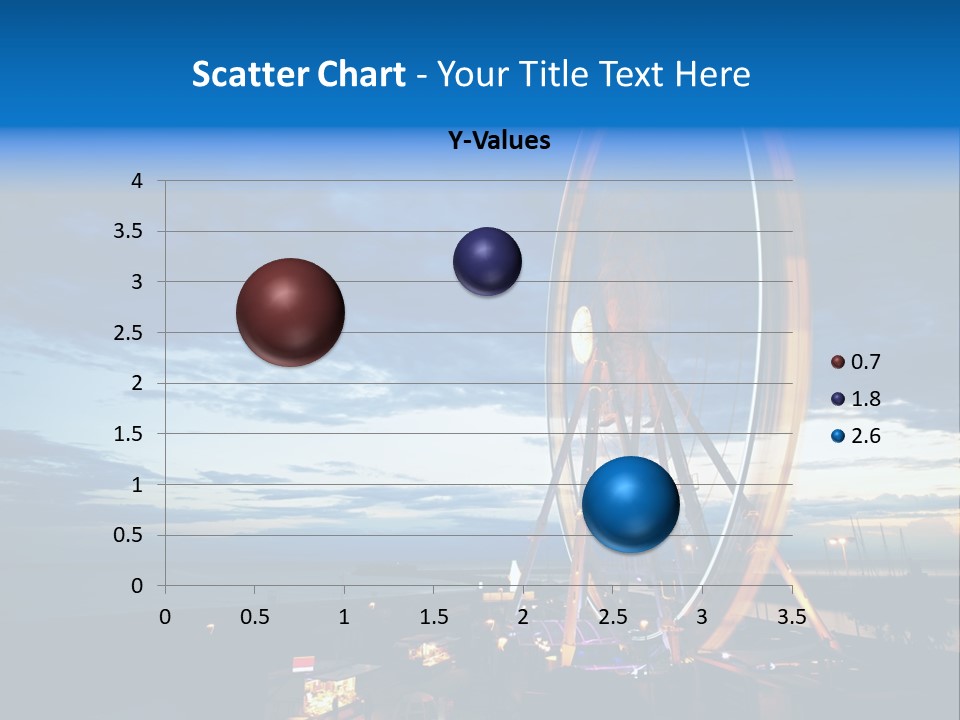 Scatter Chart - Your Title Text Here

Y-Values

4
3.5
3
2.5
2
1.5
1
0.5
0

0 0.5 1 1.5 2 2.5 3 3.5

0.7
1.8
2.6